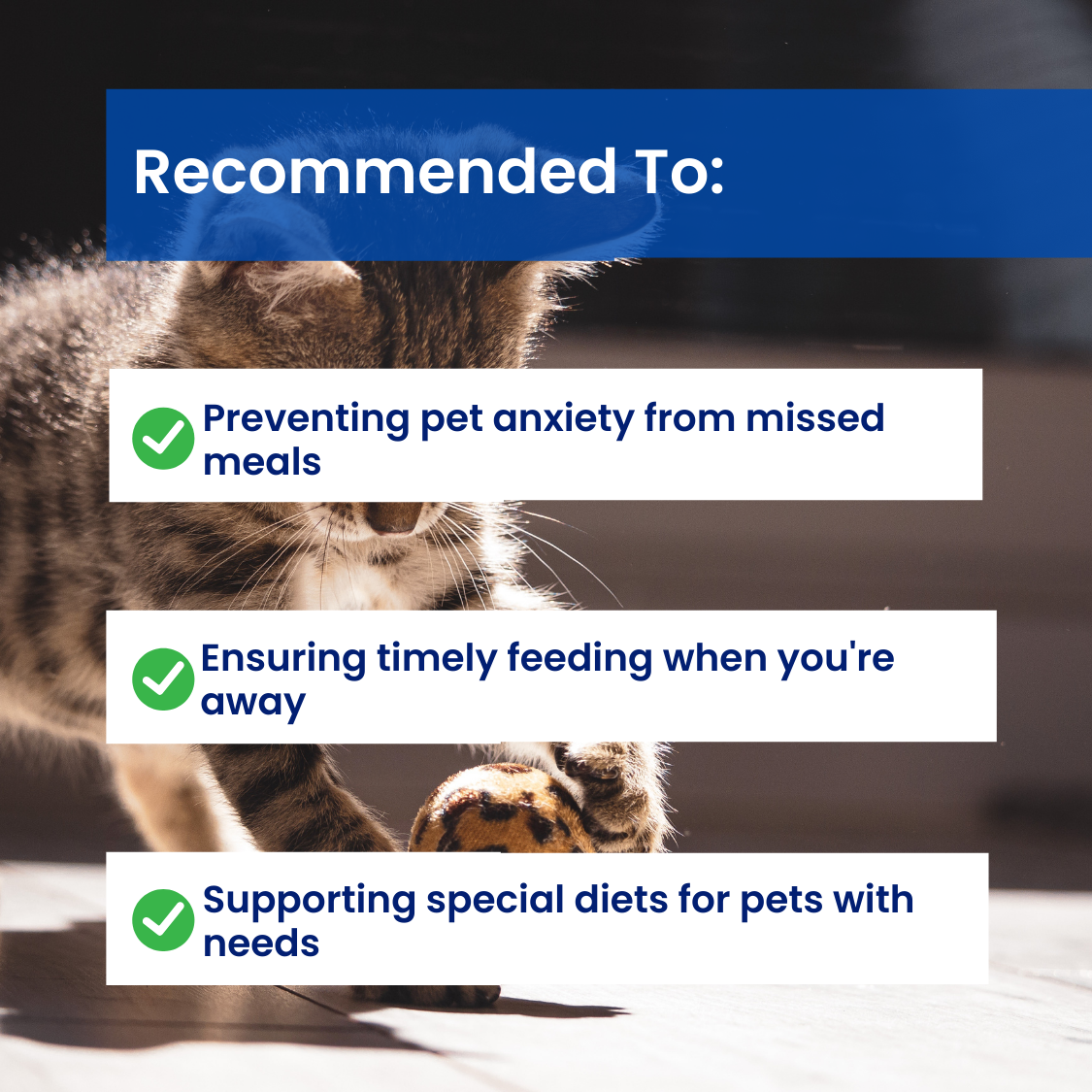 Recommended To:

Preventing pet anxiety from missed meals

Ensuring timely feeding when you're away

Supporting special diets for pets with needs